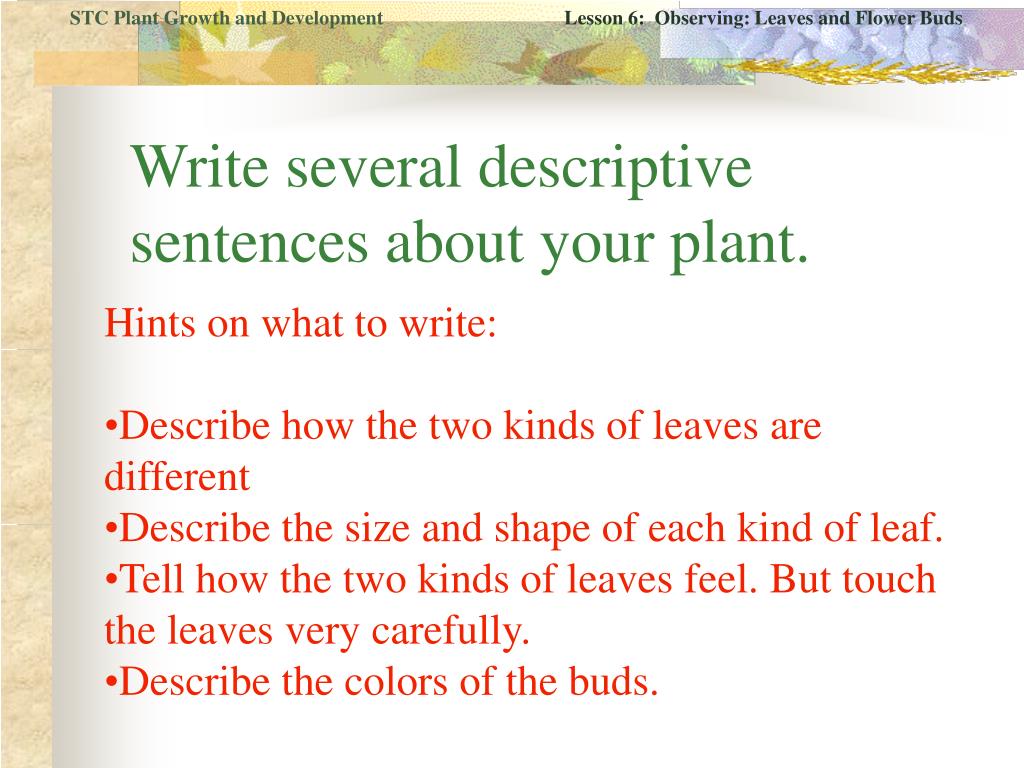 STC Plant Growth and Development

Lesson 6: Observing: Leaves and Flower Buds

Write several descriptive sentences about your plant.

Hints on what to write:

•Describe how the two kinds of leaves are different
•Describe the size and shape of each kind of leaf.
•Tell how the two kinds of leaves feel. But touch the leaves very carefully.
•Describe the colors of the buds.